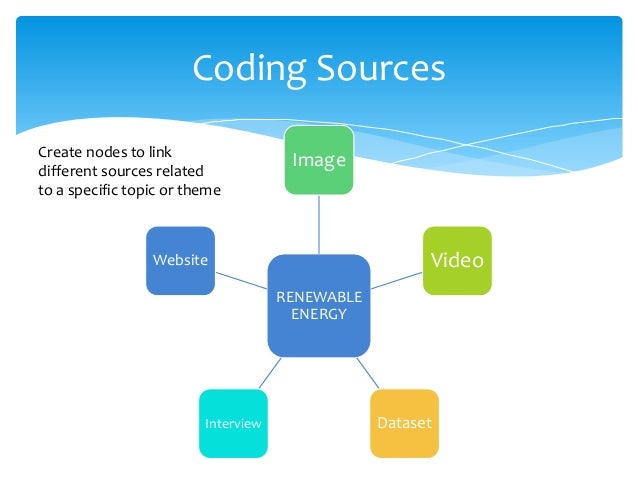 Coding Sources

Create nodes to link different sources related to a specific topic or theme

Image

Website

Video

RENEWABLE ENERGY

Interview

Dataset